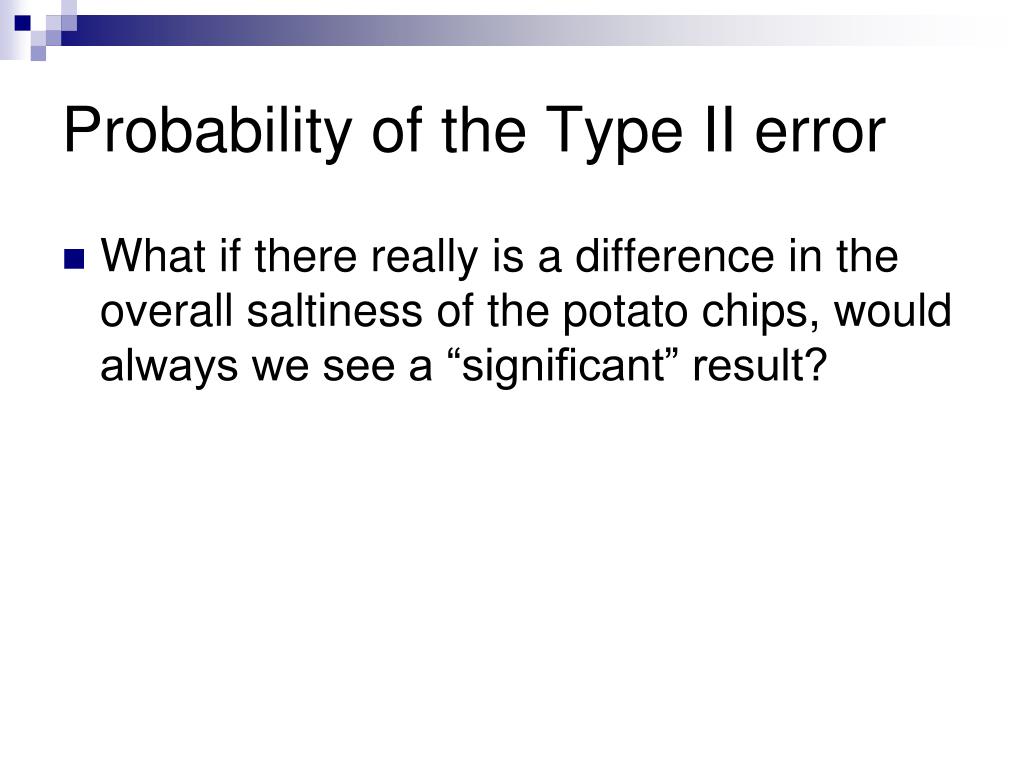 Probability of the Type II error

What if there really is a difference in the overall saltiness of the potato chips, would always we see a “significant” result?